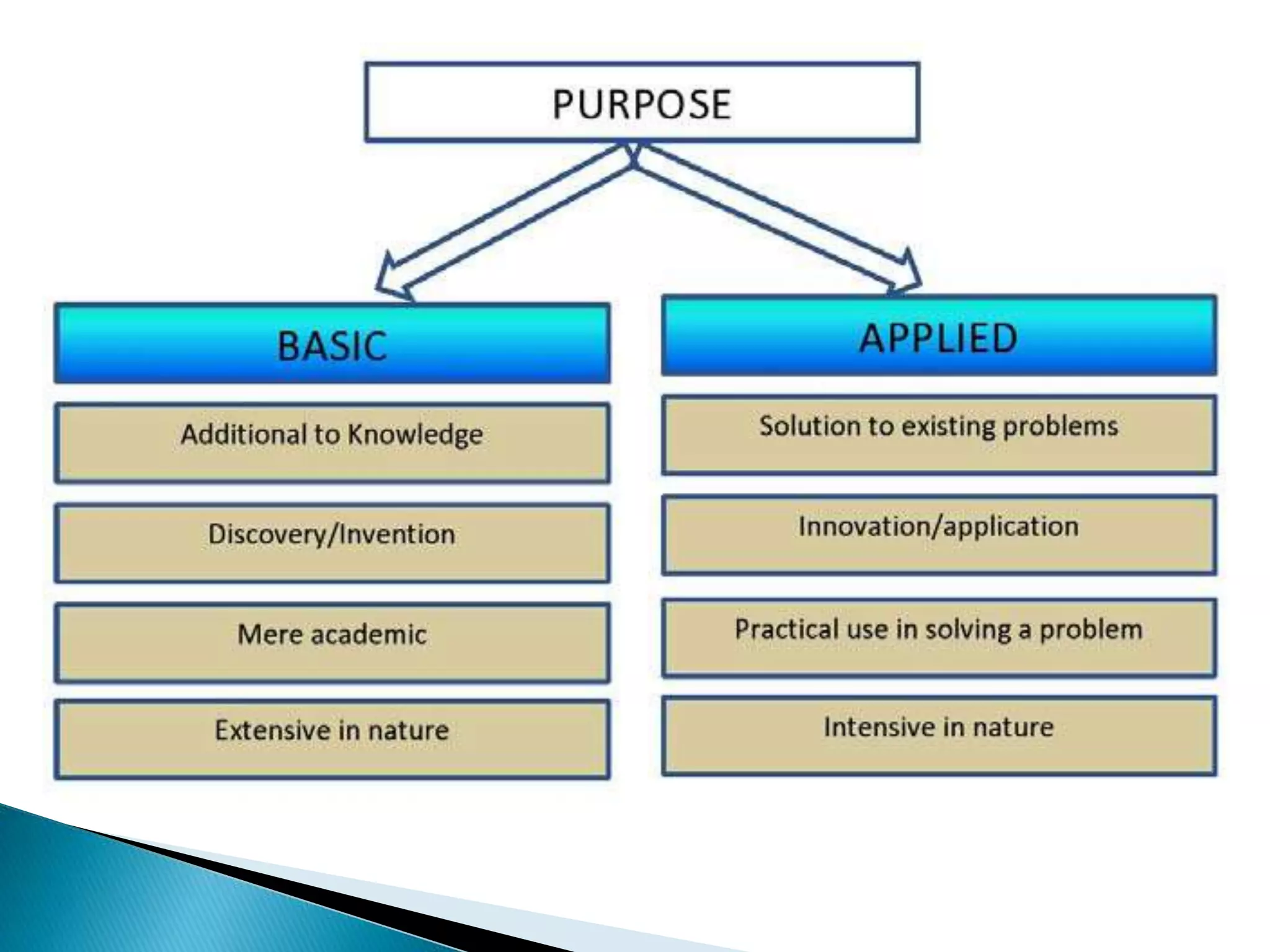 PURPOSE

BASIC

Additional to Knowledge

Discovery/Invention

Mere academic

Extensive in nature

APPLIED

Solution to existing problems

Innovation/application

Practical use in solving a problem

Intensive in nature